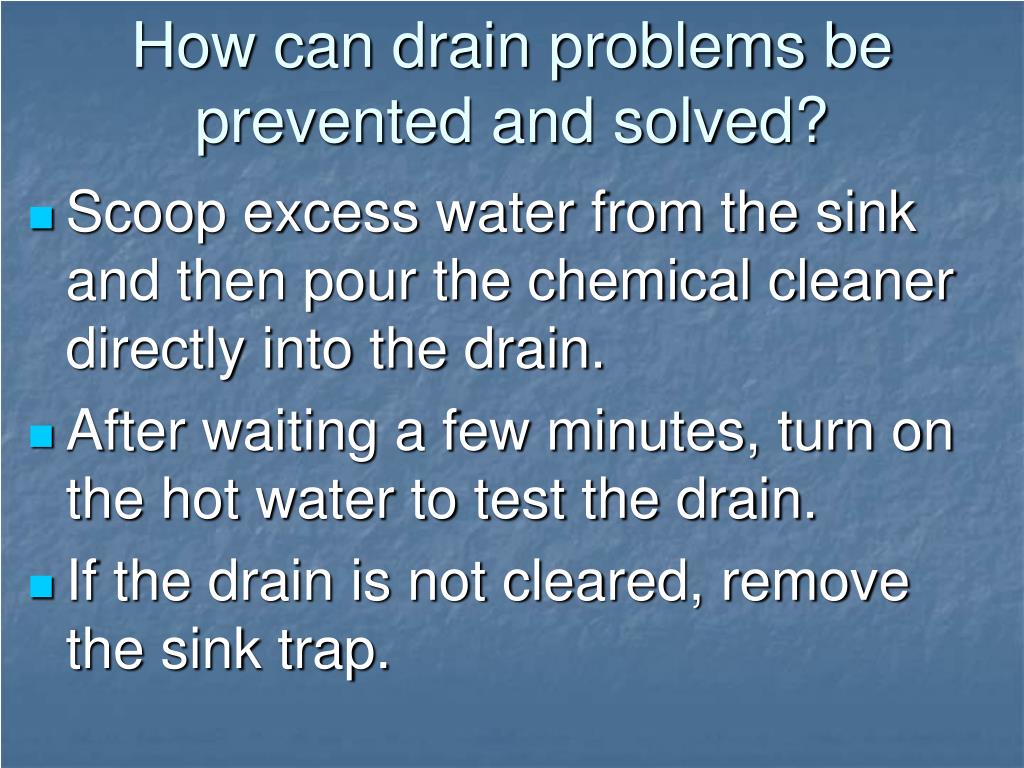 How can drain problems be prevented and solved?

Scoop excess water from the sink and then pour the chemical cleaner directly into the drain.

After waiting a few minutes, turn on the hot water to test the drain.

If the drain is not cleared, remove the sink trap.